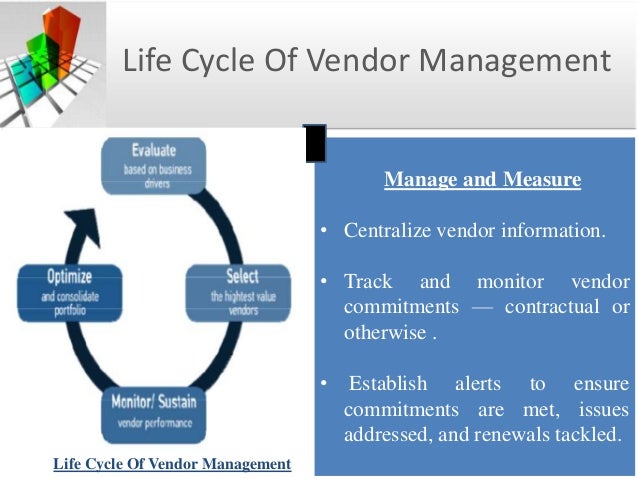 Life Cycle Of Vendor Management

Evaluate
based on business drivers

Select
the hightest value vendors

Monitor/ Sustain
vendor performance

Optimize
and consolidate portfolio

Life Cycle Of Vendor Management

Manage and Measure

• Centralize vendor information.

• Track and monitor vendor commitments — contractual or otherwise .

• Establish alerts to ensure commitments are met, issues addressed, and renewals tackled.